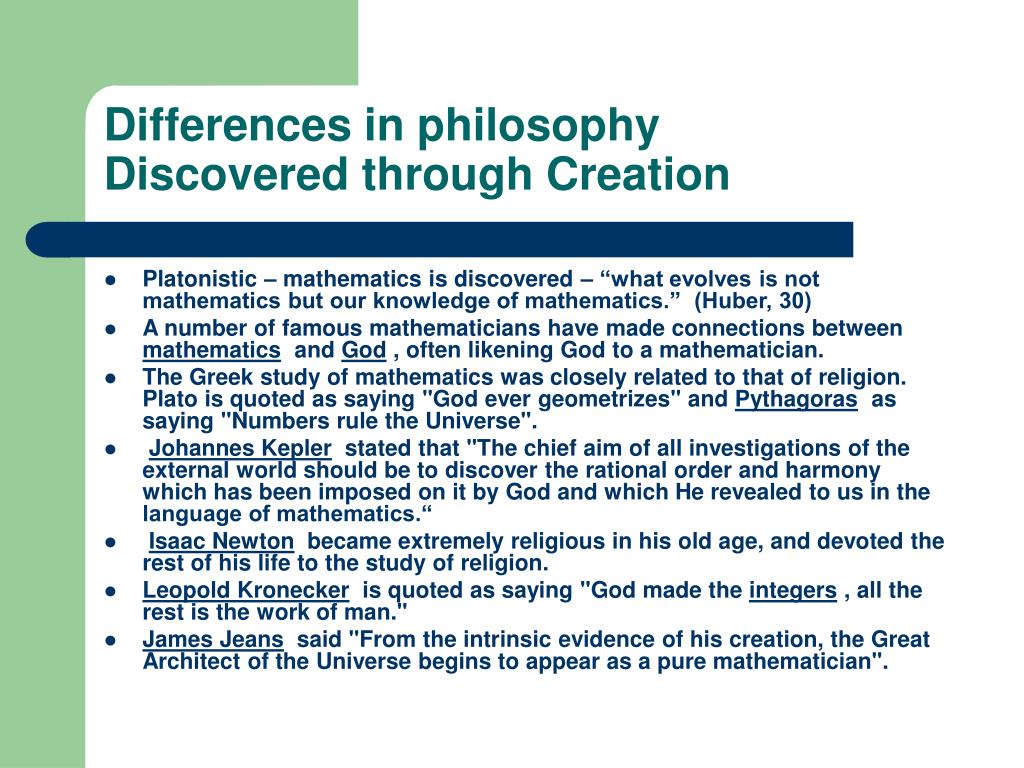 Differences in philosophy
Discovered through Creation

- Platonistic – mathematics is discovered – “what evolves is not mathematics but our knowledge of mathematics.” (Huber, 30)
- A number of famous mathematicians have made connections between mathematics and God , often likening God to a mathematician.
- The Greek study of mathematics was closely related to that of religion. Plato is quoted as saying "God ever geometrizes" and Pythagoras as saying "Numbers rule the Universe".
- Johannes Kepler stated that "The chief aim of all investigations of the external world should be to discover the rational order and harmony which has been imposed on it by God and which He revealed to us in the language of mathematics.“
- Isaac Newton became extremely religious in his old age, and devoted the rest of his life to the study of religion.
- Leopold Kronecker is quoted as saying "God made the integers , all the rest is the work of man."
- James Jeans said "From the intrinsic evidence of his creation, the Great Architect of the Universe begins to appear as a pure mathematician".